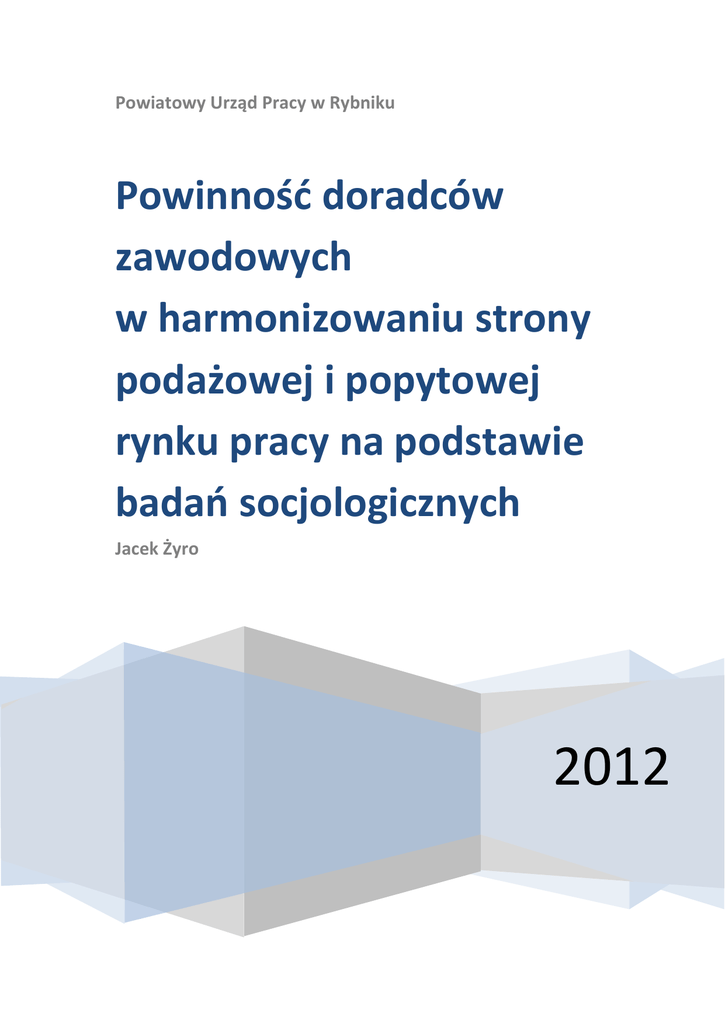 Powiatowy Urząd Pracy w Rybniku

Powinność doradców zawodowych w harmonizowaniu strony podażowej i popytowej rynku pracy na podstawie badań socjologicznych

Jacek Żyro

2012